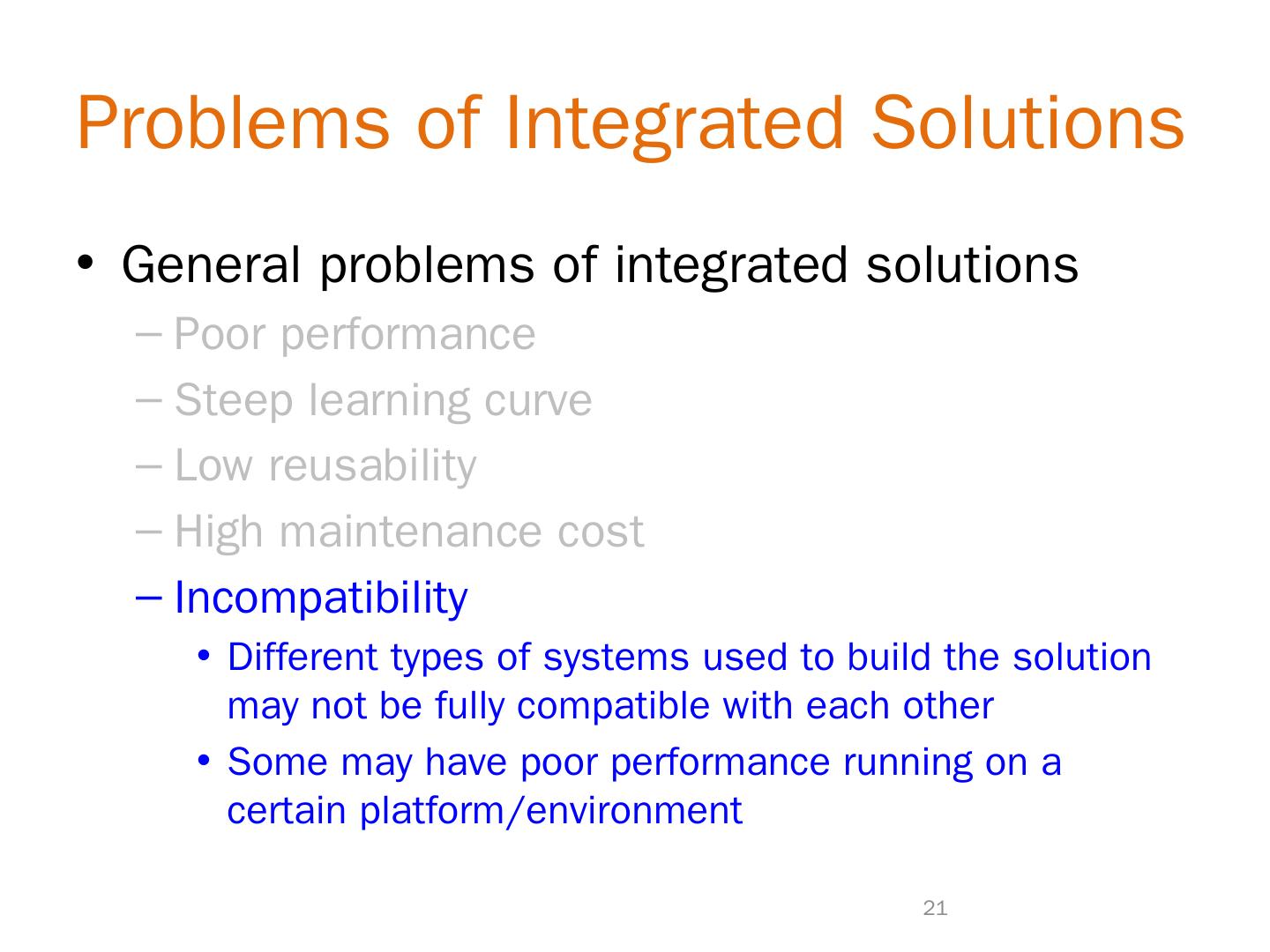 Problems of Integrated Solutions

• General problems of integrated solutions
– Poor performance
– Steep learning curve
– Low reusability
– High maintenance cost
– Incompatibility
• Different types of systems used to build the solution may not be fully compatible with each other
• Some may have poor performance running on a certain platform/environment

21